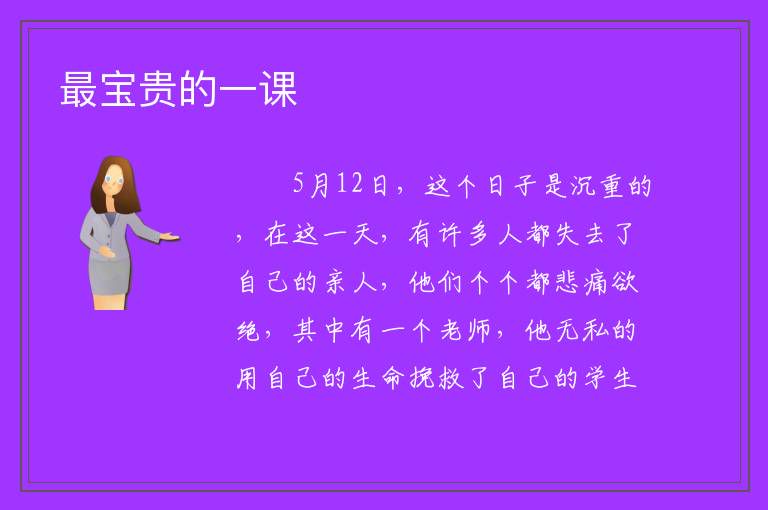 最宝贵的一课

5月12日，这个日子是沉重的，在这一天，有许多人都失去了自己的亲人，他们个个都悲痛欲绝，其中有一个老师，他无私的用自己的生命挽救了自己的学生